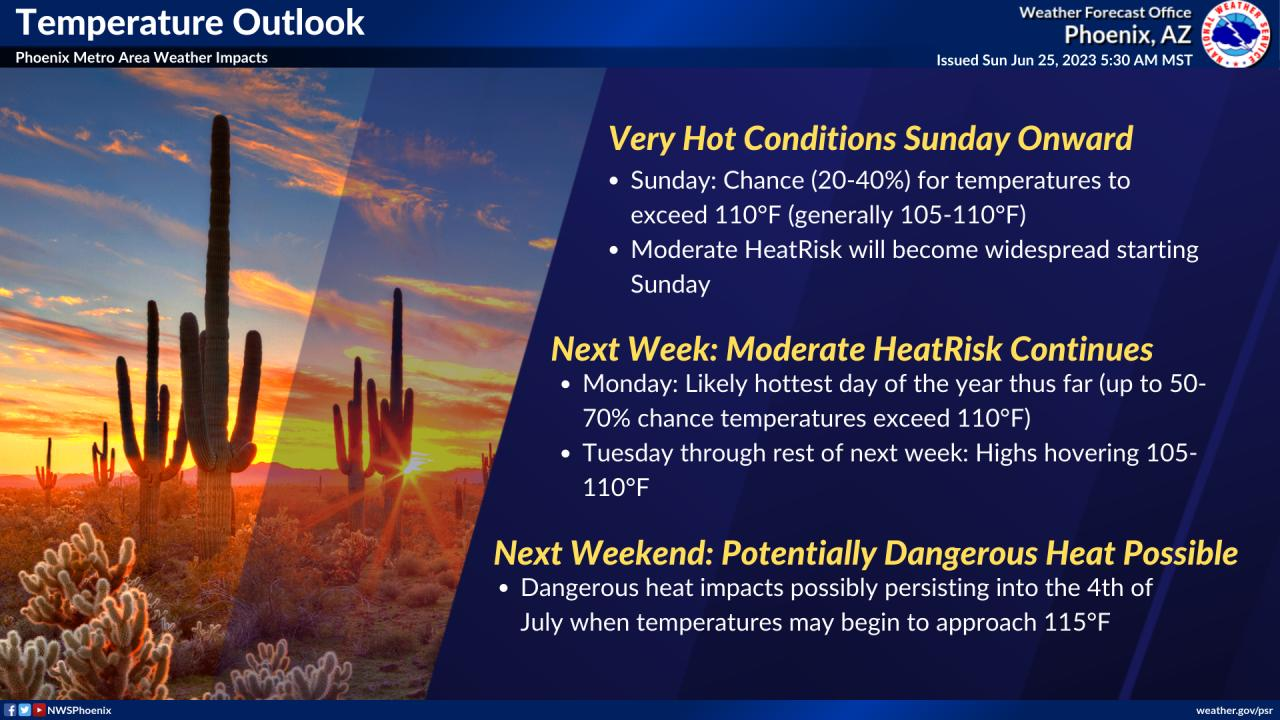 Temperature Outlook
Phoenix Metro Area Weather Impacts

Weather Forecast Office
Phoenix, AZ
Issued Sun Jun 25, 2023 5:30 AM MST

NATIONAL WEATHER SERVICE

Very Hot Conditions Sunday Onward
• Sunday: Chance (20-40%) for temperatures to exceed 110°F (generally 105-110°F)
• Moderate HeatRisk will become widespread starting Sunday

Next Week: Moderate HeatRisk Continues
• Monday: Likely hottest day of the year thus far (up to 50-70% chance temperatures exceed 110°F)
• Tuesday through rest of next week: Highs hovering 105-110°F

Next Weekend: Potentially Dangerous Heat Possible
• Dangerous heat impacts possibly persisting into the 4th of July when temperatures may begin to approach 115°F

NWSPhoenix
weather.gov/psr